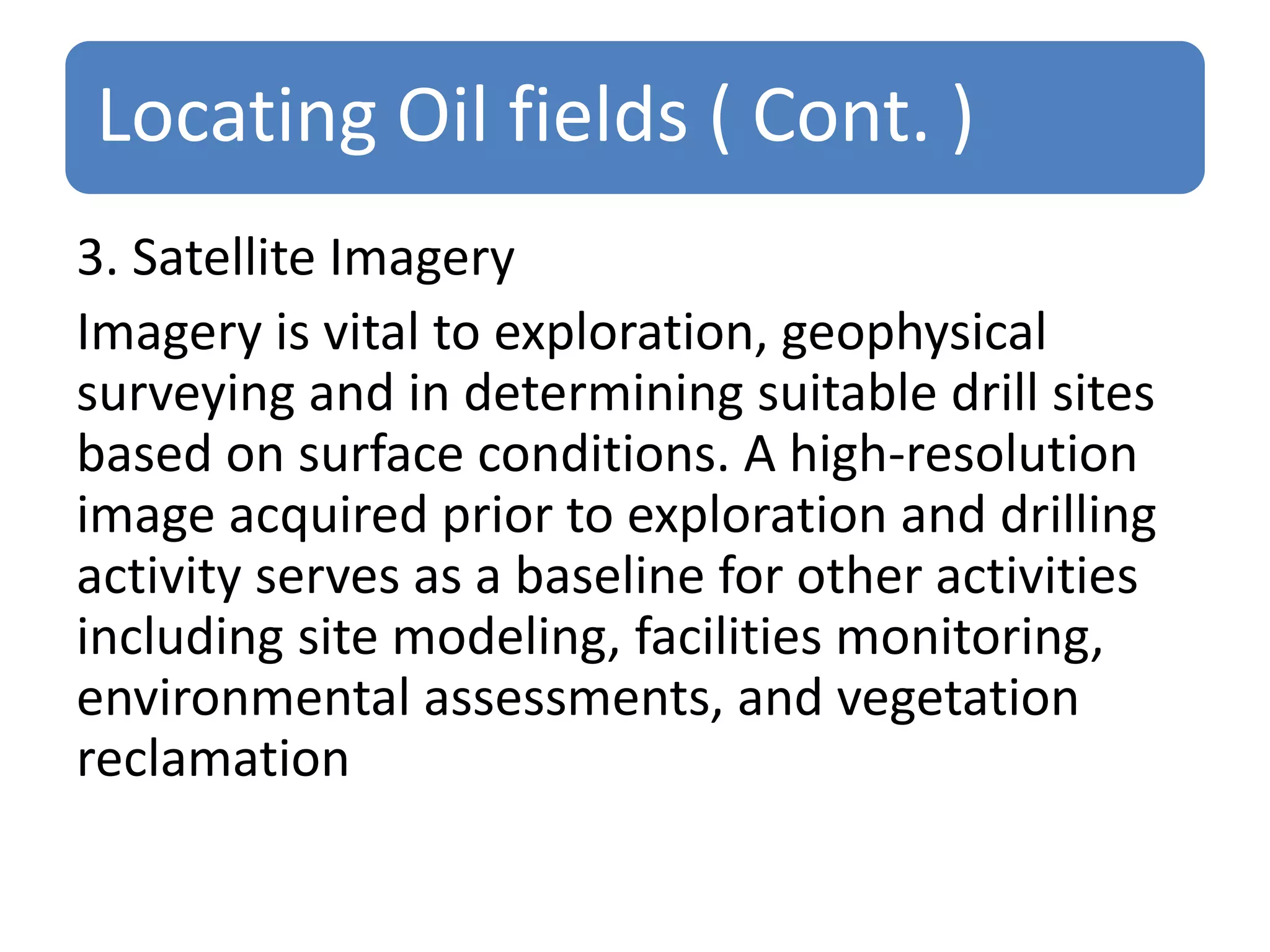 Locating Oil fields ( Cont. )

3. Satellite Imagery

Imagery is vital to exploration, geophysical surveying and in determining suitable drill sites based on surface conditions. A high-resolution image acquired prior to exploration and drilling activity serves as a baseline for other activities including site modeling, facilities monitoring, environmental assessments, and vegetation reclamation